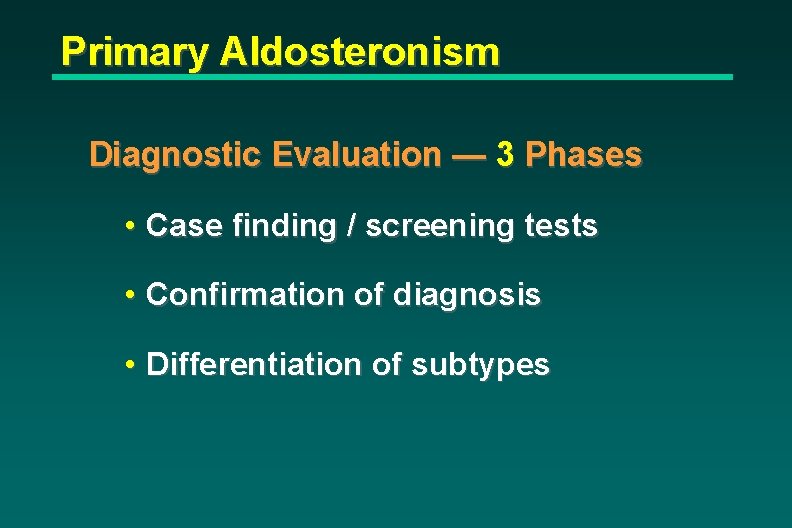 Primary Aldosteronism

Diagnostic Evaluation — 3 Phases

• Case finding / screening tests

• Confirmation of diagnosis

• Differentiation of subtypes